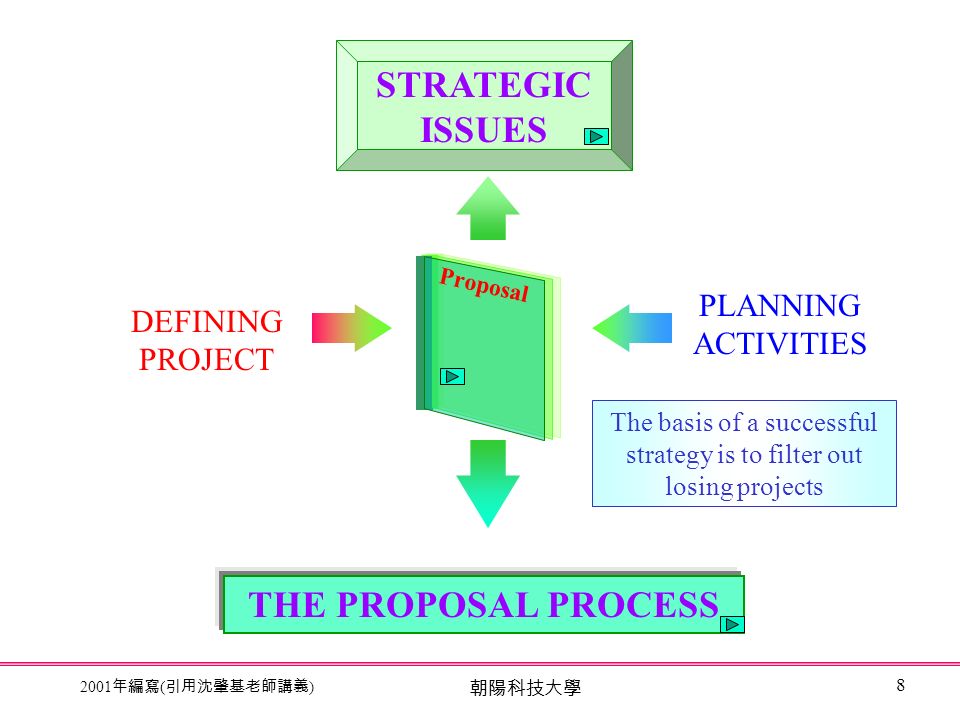 STRATEGIC ISSUES

DEFINING PROJECT

Proposal

PLANNING ACTIVITIES

The basis of a successful strategy is to filter out losing projects

THE PROPOSAL PROCESS

2001年編寫(引用沈肇基老師講義)

朝陽科技大學

8